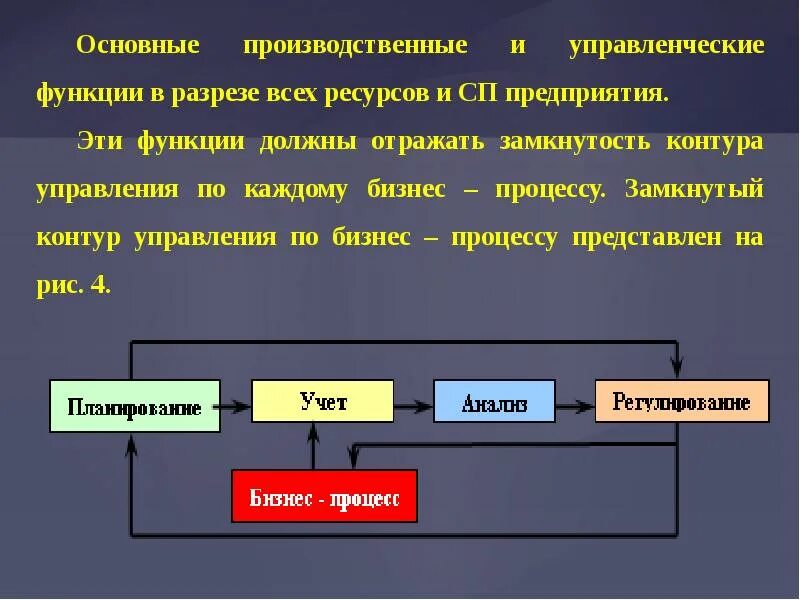 Основные производственные и управленческие функции в разрезе всех ресурсов и СП предприятия.

Эти функции должны отражать замкнутость контура управления по каждому бизнес – процессу. Замкнутый контур управления по бизнес – процессу представлен на рис. 4.

Планирование

Учет

Анализ

Регулирование

Бизнес - процесс